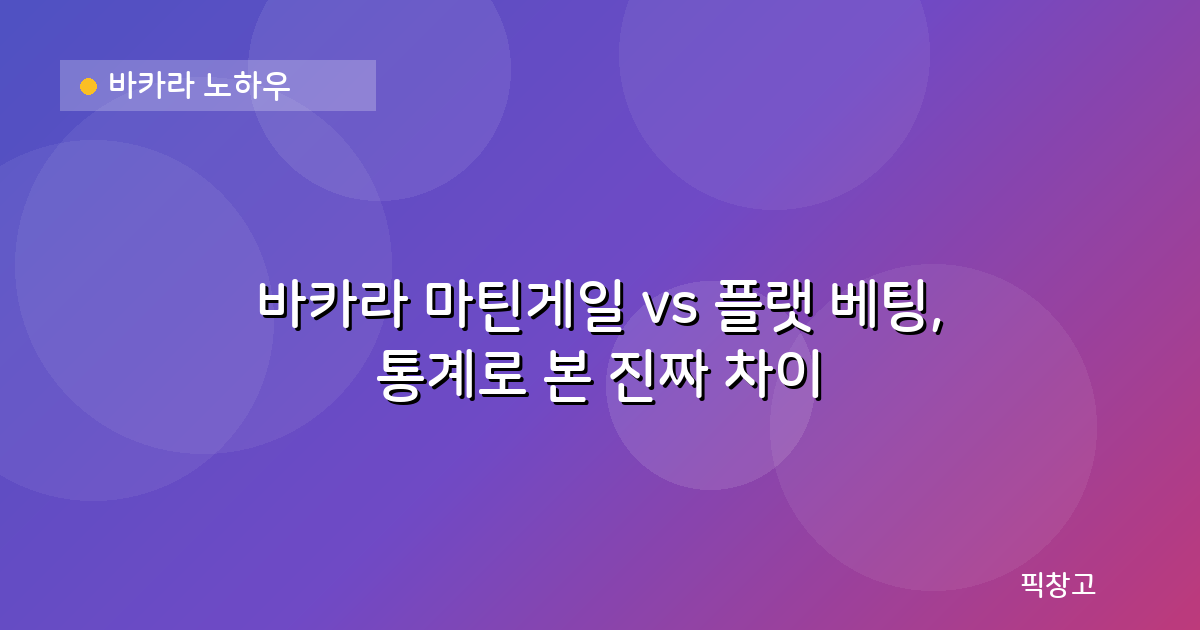 바카라 노하우

바카라 마틴게일 vs 플랫 베팅, 통계로 본 진짜 차이

픽창고